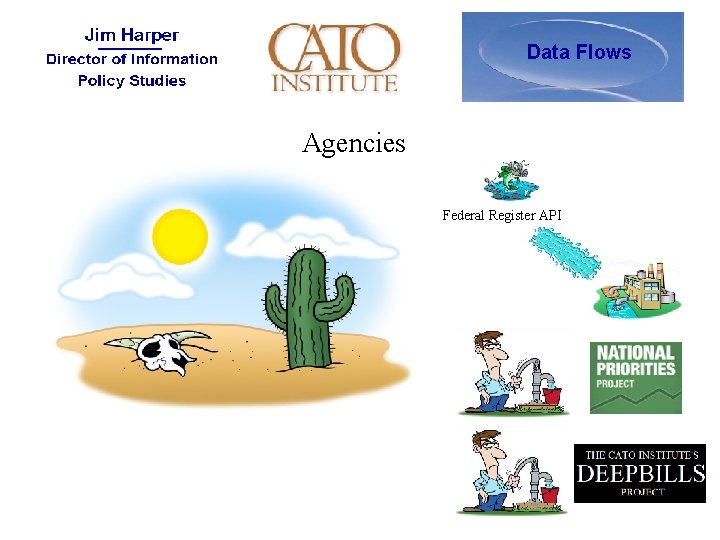 Jim Harper
Director of Information Policy Studies

CATO INSTITUTE

Data Flows

Agencies

Federal Register API

NATIONAL PRIORITIES PROJECT

THE CATO INSTITUTE'S DEEPBILLS PROJECT